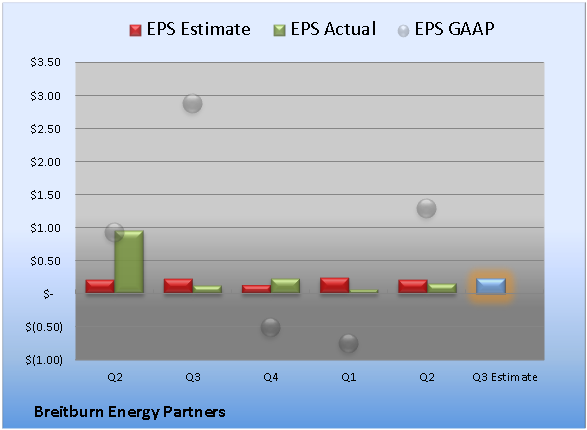 EPS Estimate EPS Actual EPS GAAP

$3.50
$3.00
$2.50
$2.00
$1.50
$1.00
$0.50
$-
$(0.50)
$(1.00)

Q2 Q3 Q4 Q1 Q2 Q3 Estimate

Breitburn Energy Partners